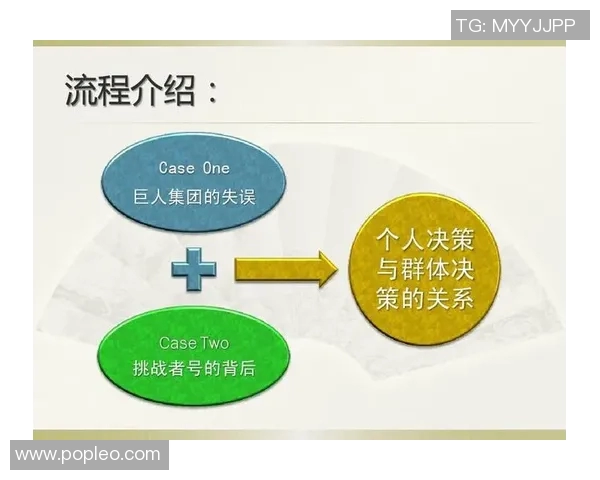 TG: MYYJJPP

流程介绍：

Case One
巨人集团的失误

Case Two
挑战者号的背后

个人决策与群体决策的关系

www.popleo.com